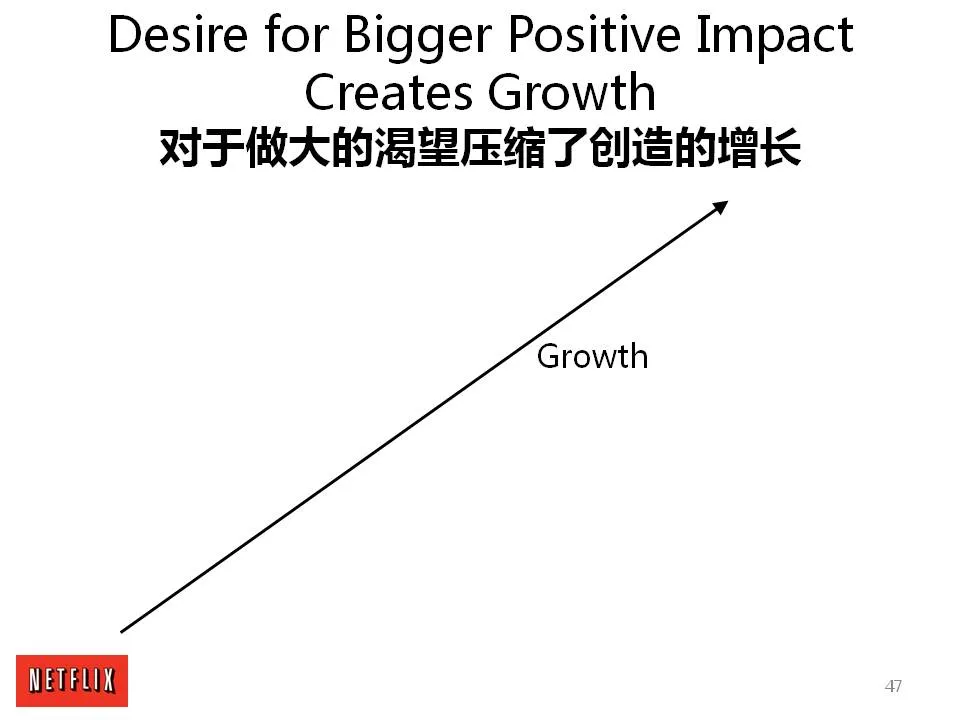 Desire for Bigger Positive Impact Creates Growth
对于做大的渴望压缩了创造的增长

Growth

NETFLIX

47